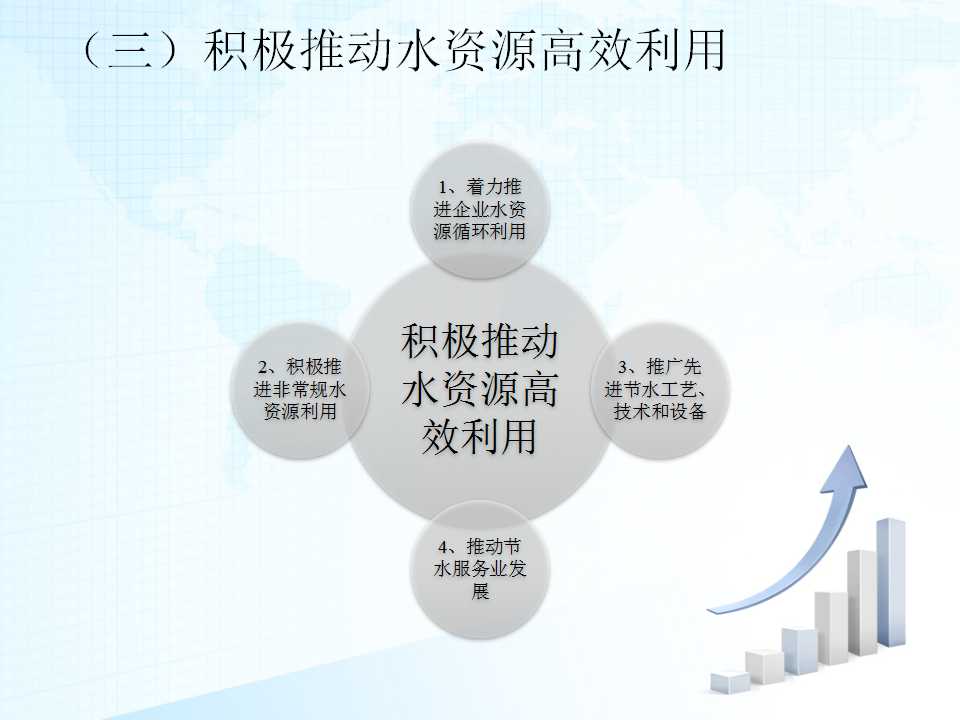 （三）积极推动水资源高效利用

1、着力推进企业水资源循环利用

2、积极推进非常规水资源利用

积极推动水资源高效利用

3、推广先进节水工艺、技术和设备

4、推动节水服务业发展